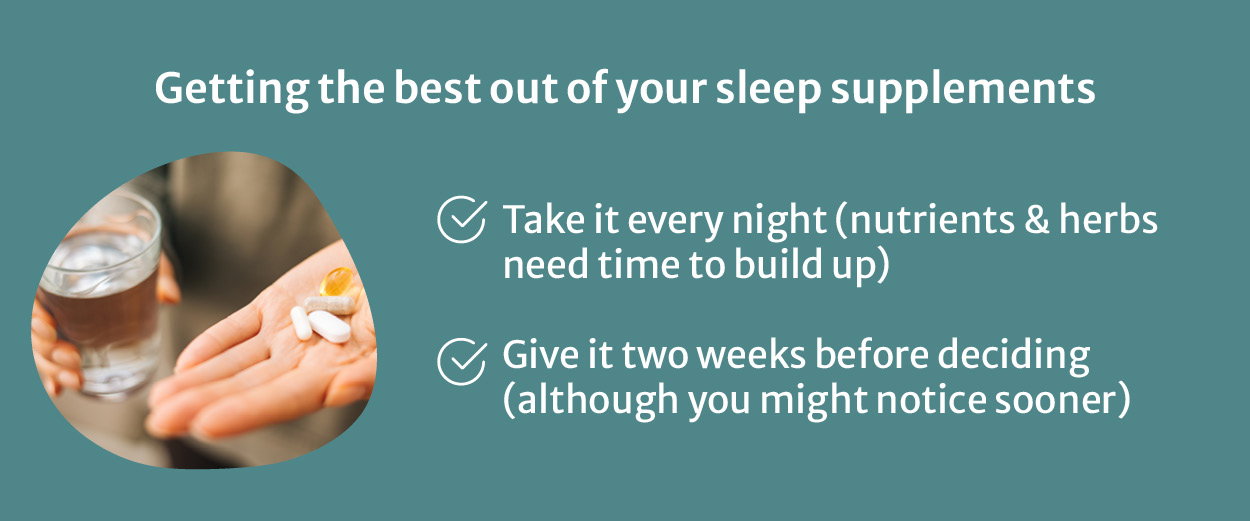 Getting the best out of your sleep supplements

Take it every night (nutrients & herbs need time to build up)

Give it two weeks before deciding (although you might notice sooner)